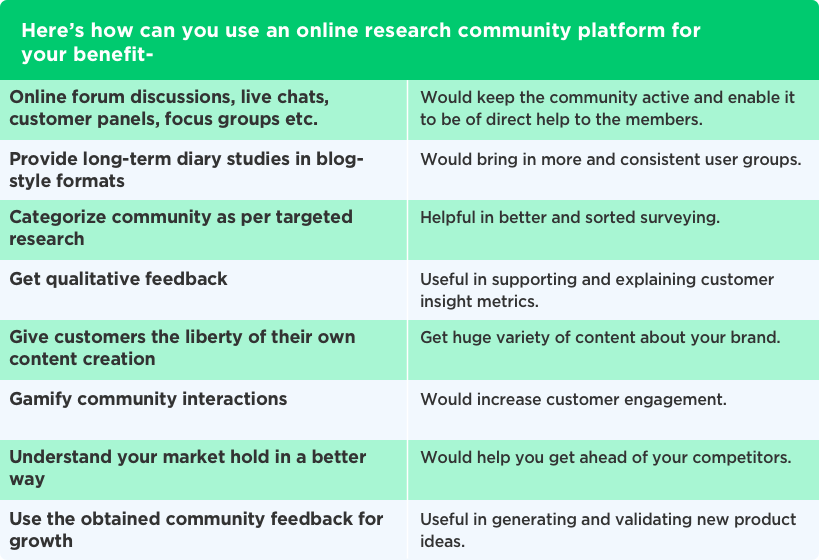 Here's how can you use an online research community platform for your benefit-

| | |
|---|---|
| Online forum discussions, live chats, customer panels, focus groups etc. | Would keep the community active and enable it to be of direct help to the members. |
| Provide long-term diary studies in blog-style formats | Would bring in more and consistent user groups. |
| Categorize community as per targeted research | Helpful in better and sorted surveying. |
| Get qualitative feedback | Useful in supporting and explaining customer insight metrics. |
| Give customers the liberty of their own content creation | Get huge variety of content about your brand. |
| Gamify community interactions | Would increase customer engagement. |
| Understand your market hold in a better way | Would help you get ahead of your competitors. |
| Use the obtained community feedback for growth | Useful in generating and validating new product ideas. |